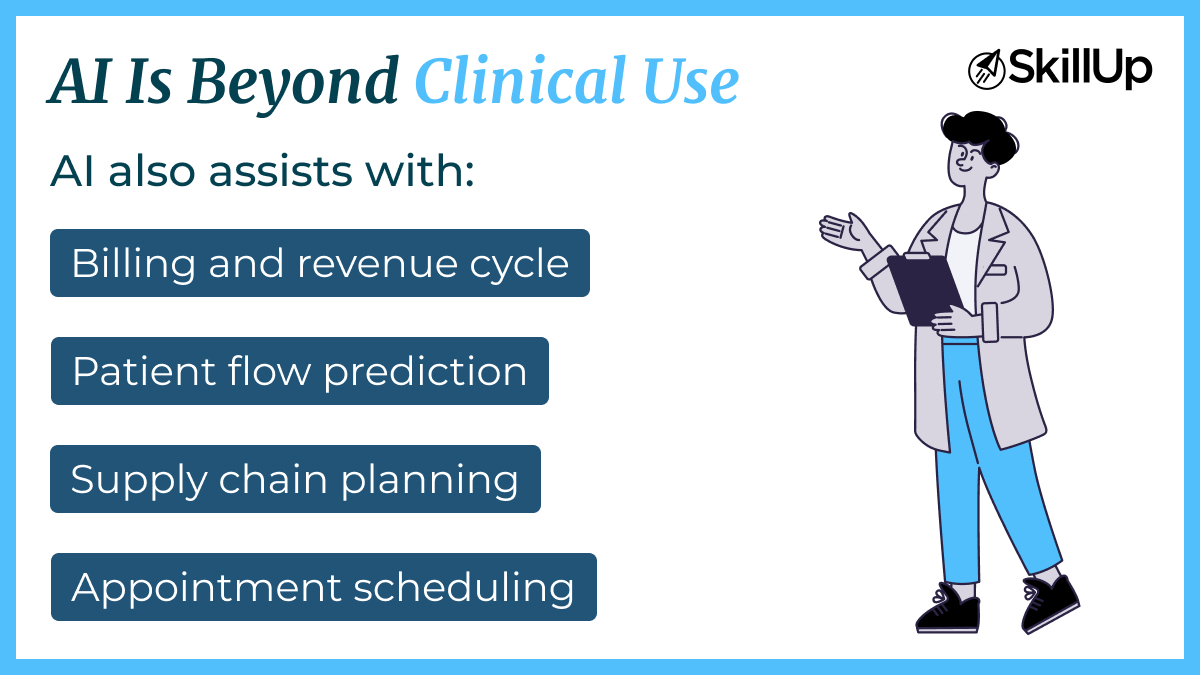 AI Is Beyond Clinical Use

SkillUp

AI also assists with:

Billing and revenue cycle

Patient flow prediction

Supply chain planning

Appointment scheduling